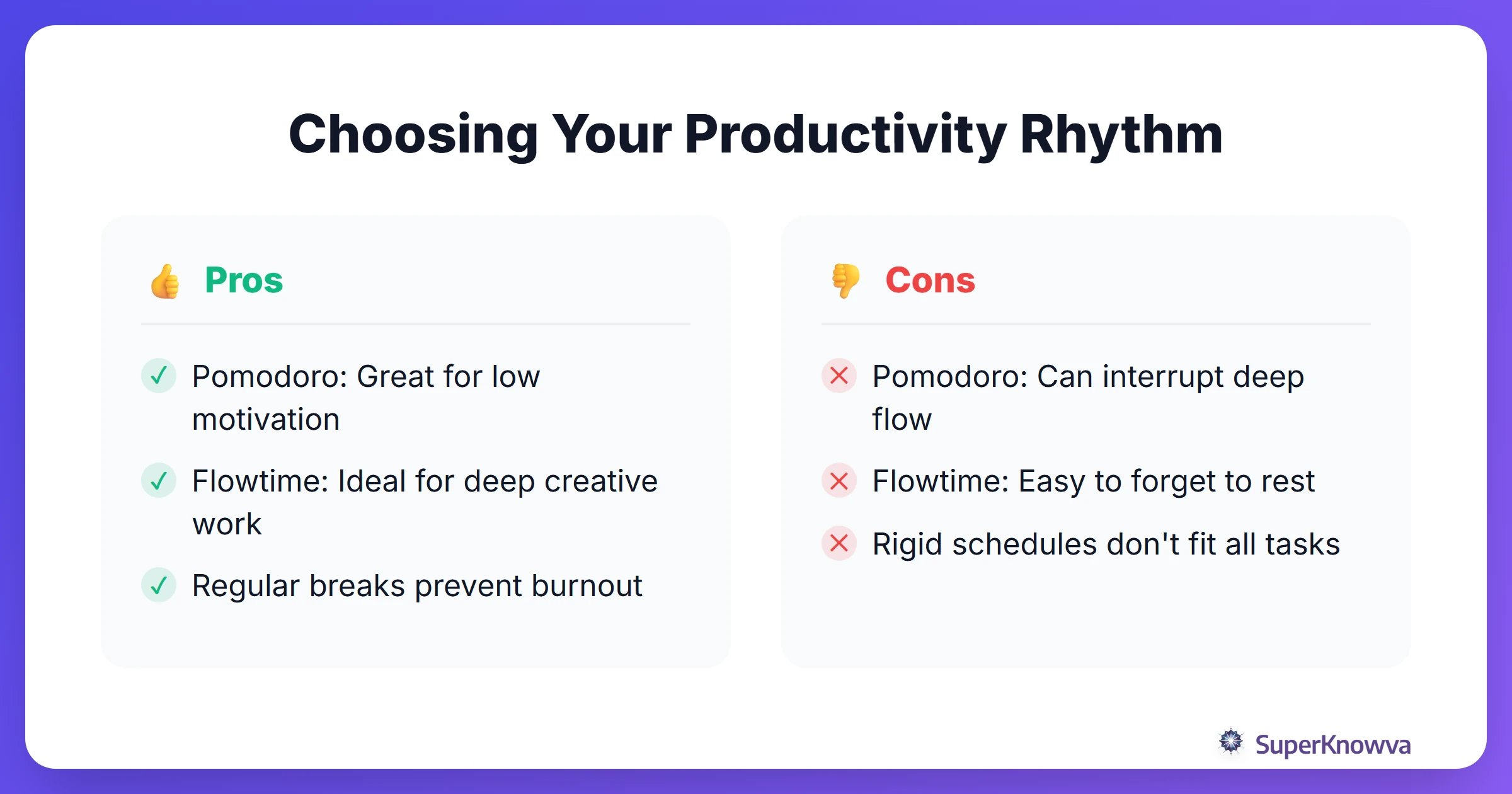 Choosing Your Productivity Rhythm

👍 Pros

✓ Pomodoro: Great for low motivation

✓ Flowtime: Ideal for deep creative work

✓ Regular breaks prevent burnout

👎 Cons

✕ Pomodoro: Can interrupt deep flow

✕ Flowtime: Easy to forget to rest

✕ Rigid schedules don't fit all tasks

SuperKnowva